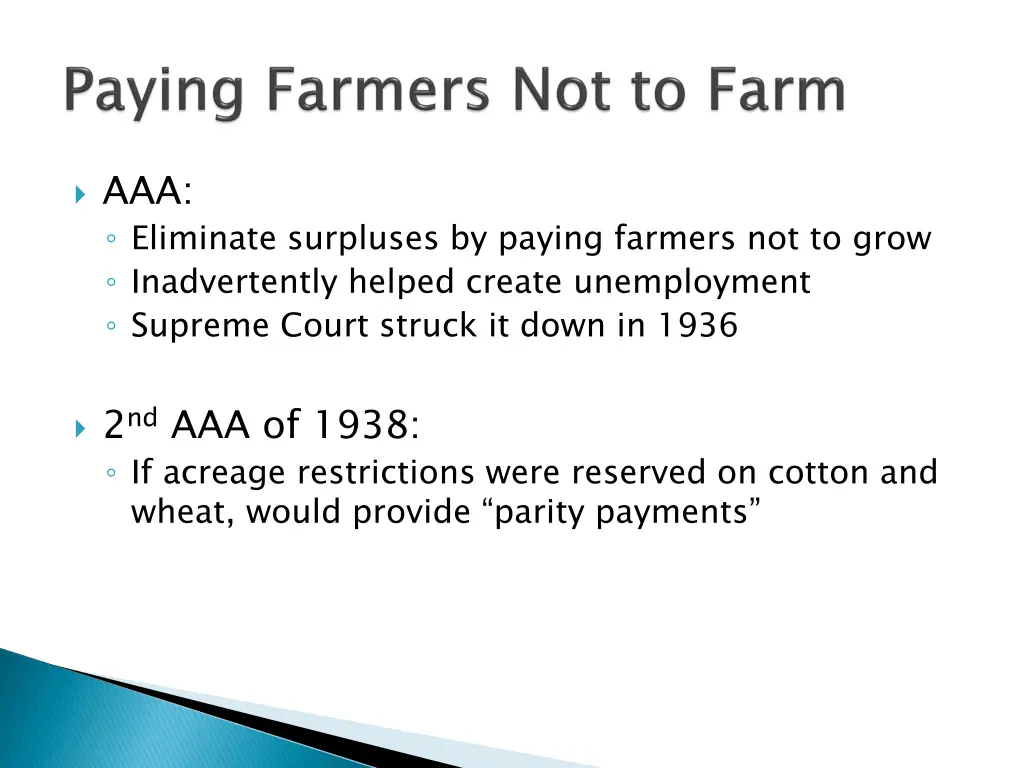 Paying Farmers Not to Farm

AAA:
- Eliminate surpluses by paying farmers not to grow
- Inadvertently helped create unemployment
- Supreme Court struck it down in 1936

2nd AAA of 1938:
- If acreage restrictions were reserved on cotton and wheat, would provide “parity payments”